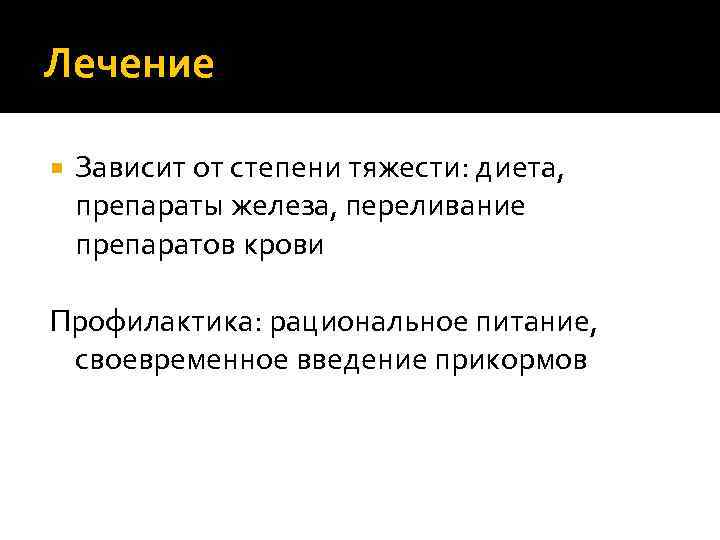 Лечение

Зависит от степени тяжести: диета, препараты железа, переливание препаратов крови

Профилактика: рациональное питание, своевременное введение прикормов